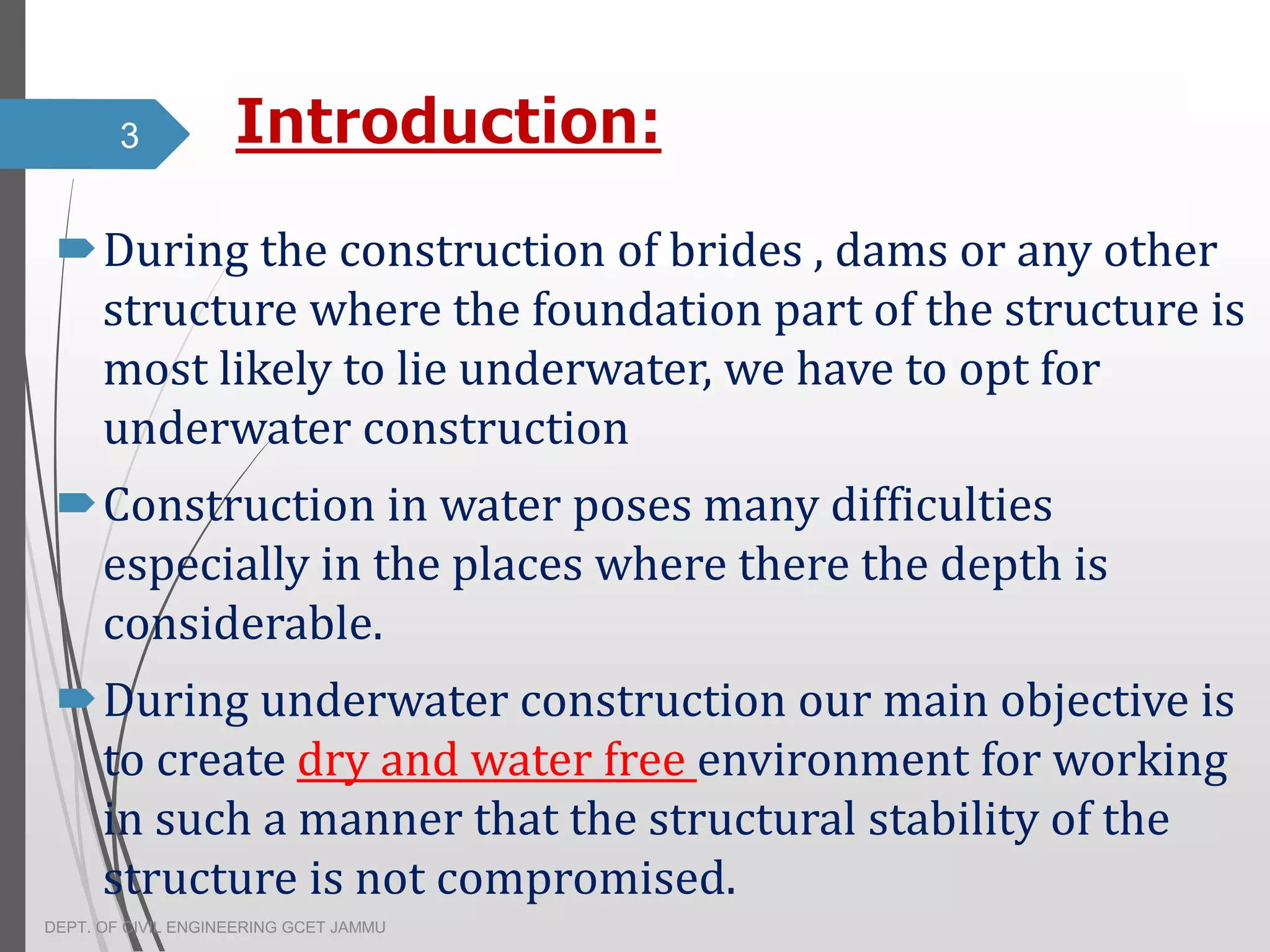 3

Introduction:

During the construction of brides , dams or any other structure where the foundation part of the structure is most likely to lie underwater, we have to opt for underwater construction

Construction in water poses many difficulties especially in the places where there the depth is considerable.

During underwater construction our main objective is to create dry and water free environment for working in such a manner that the structural stability of the structure is not compromised.

DEPT. OF CIVIL ENGINEERING GCET JAMMU